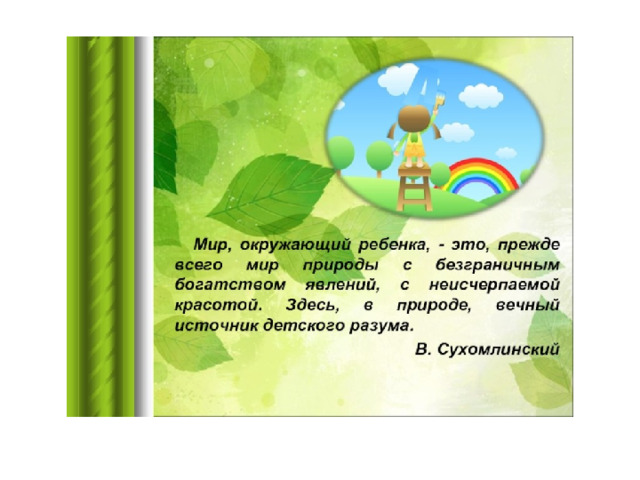 Мир, окружающий ребенка, - это, прежде всего мир природы с безграничным богатством явлений, с неисчерпаемой красотой. Здесь, в природе, вечный источник детского разума.

В. Сухомлинский